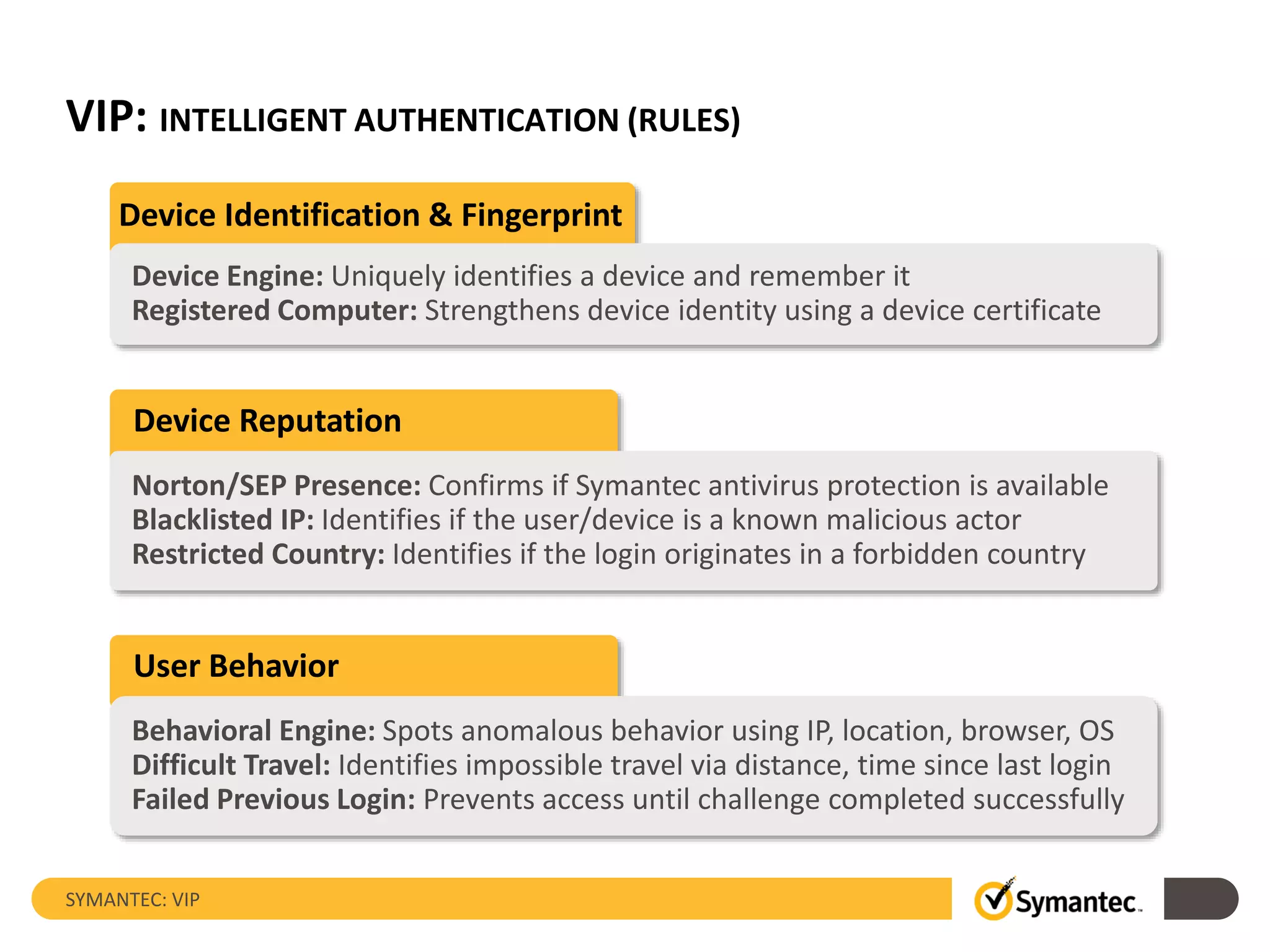 VIP: INTELLIGENT AUTHENTICATION (RULES)

Device Identification & Fingerprint

Device Engine: Uniquely identifies a device and remember it
Registered Computer: Strengthens device identity using a device certificate

Device Reputation

Norton/SEP Presence: Confirms if Symantec antivirus protection is available
Blacklisted IP: Identifies if the user/device is a known malicious actor
Restricted Country: Identifies if the login originates in a forbidden country

User Behavior

Behavioral Engine: Spots anomalous behavior using IP, location, browser, OS
Difficult Travel: Identifies impossible travel via distance, time since last login
Failed Previous Login: Prevents access until challenge completed successfully

SYMANTEC: VIP

Symantec.